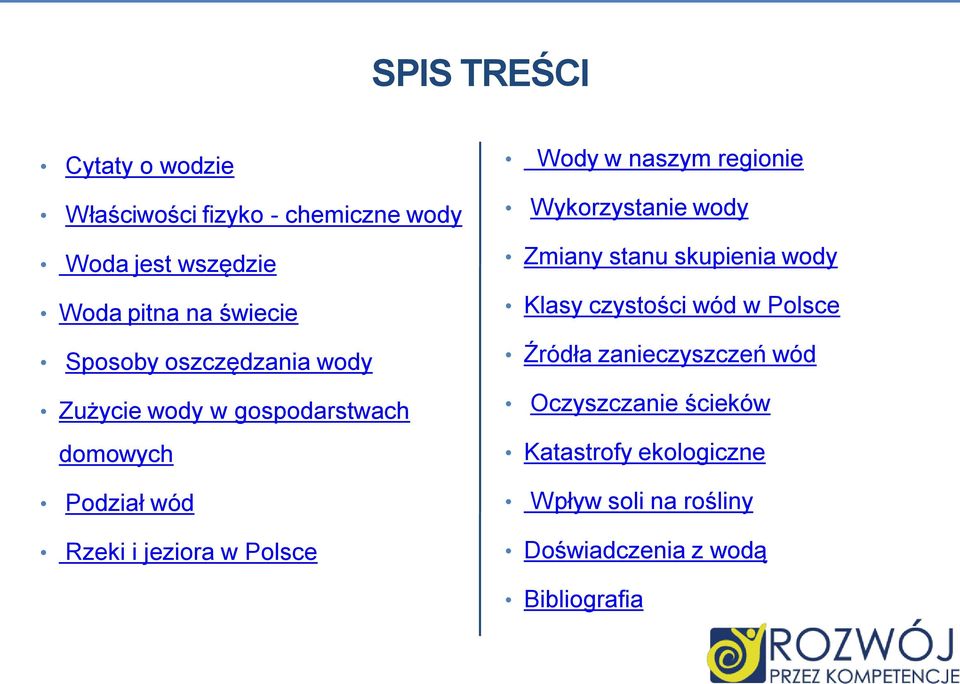 SPIS TREŚCI

- Cytaty o wodzie
- Właściwości fizyko - chemiczne wody
- Woda jest wszędzie
- Woda pitna na świecie
- Sposoby oszczędzania wody
- Zużycie wody w gospodarstwach domowych
- Podział wód
- Rzeki i jeziora w Polsce

- Wody w naszym regionie
- Wykorzystanie wody
- Zmiany stanu skupienia wody
- Klasy czystości wód w Polsce
- Źródła zanieczyszczeń wód
- Oczyszczanie ścieków
- Katastrofy ekologiczne
- Wpływ soli na rośliny
- Doświadczenia z wodą
- Bibliografia

ROZWÓJ
PRZEZ KOMPETENCJE